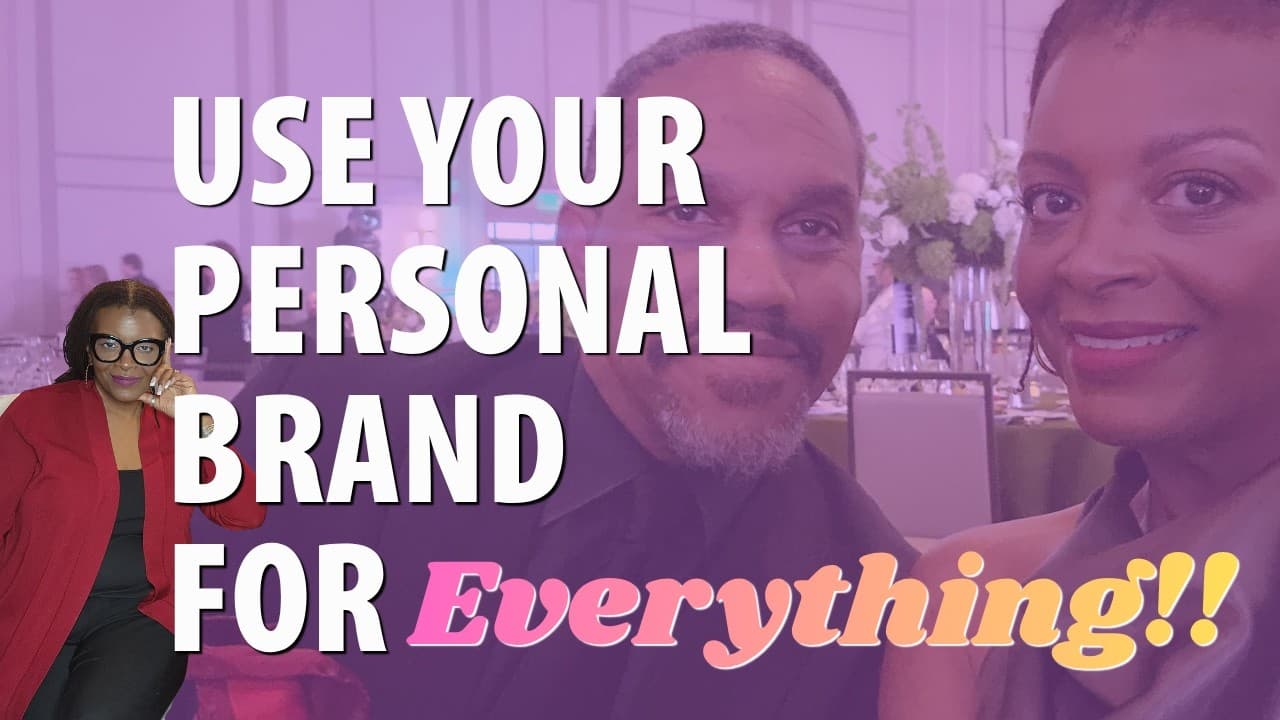 USE YOUR PERSONAL BRAND FOR Everything!!